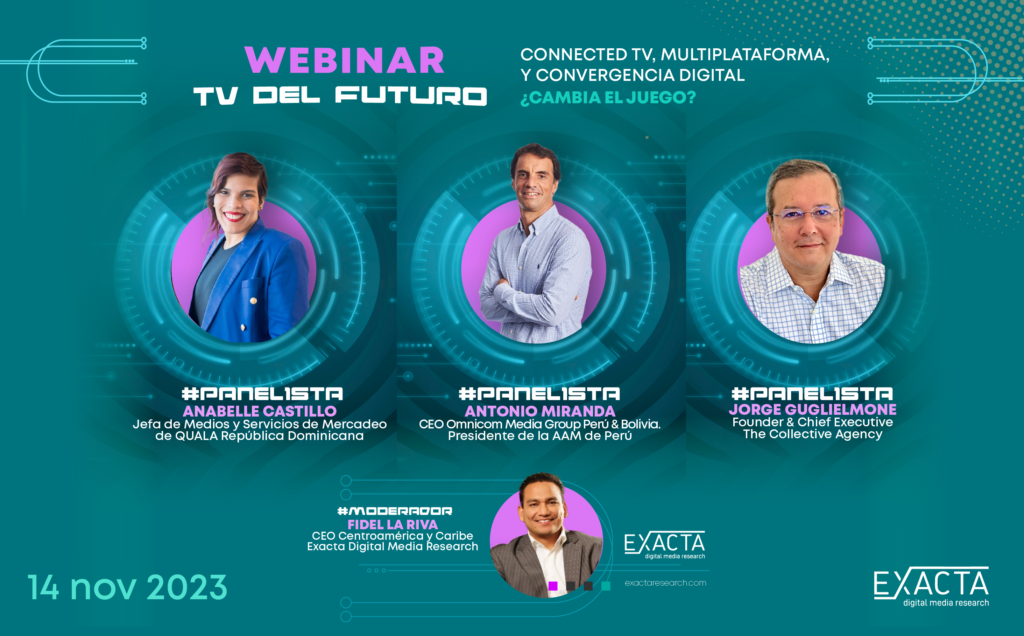 WEBINAR
TV DEL FUTURO

CONNECTED TV, MULTIPLATAFORMA, Y CONVERGENCIA DIGITAL
¿CAMBIA EL JUEGO?

#PANELISTA
ANABELLE CASTILLO
Jefa de Medios y Servicios de Mercadeo de QUALA República Dominicana

#PANELISTA
ANTONIO MIRANDA
CEO Omnicom Media Group Perú & Bolivia. Presidente de la AAM de Perú

#PANELISTA
JORGE GUGLIELMONE
Founder & Chief Executive
The Collective Agency

#MODERADOR
FIDEL LA RIVA
CEO Centroamérica y Caribe
Exacta Digital Media Research

EXACTA
digital media research
exactaresearch.com

14 nov 2023

EXACTA
digital media research